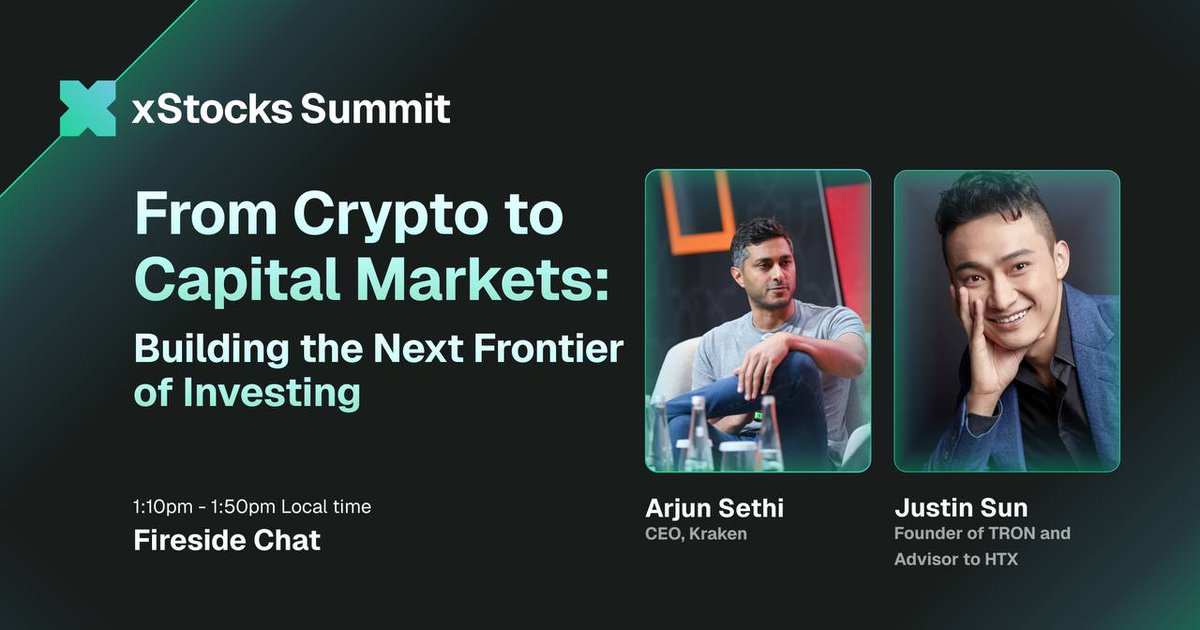 xStocks Summit

From Crypto to Capital Markets:

Building the Next Frontier of Investing

1:10pm - 1:50pm Local time

Fireside Chat

Arjun Sethi
CEO, Kraken

Justin Sun
Founder of TRON and Advisor to HTX